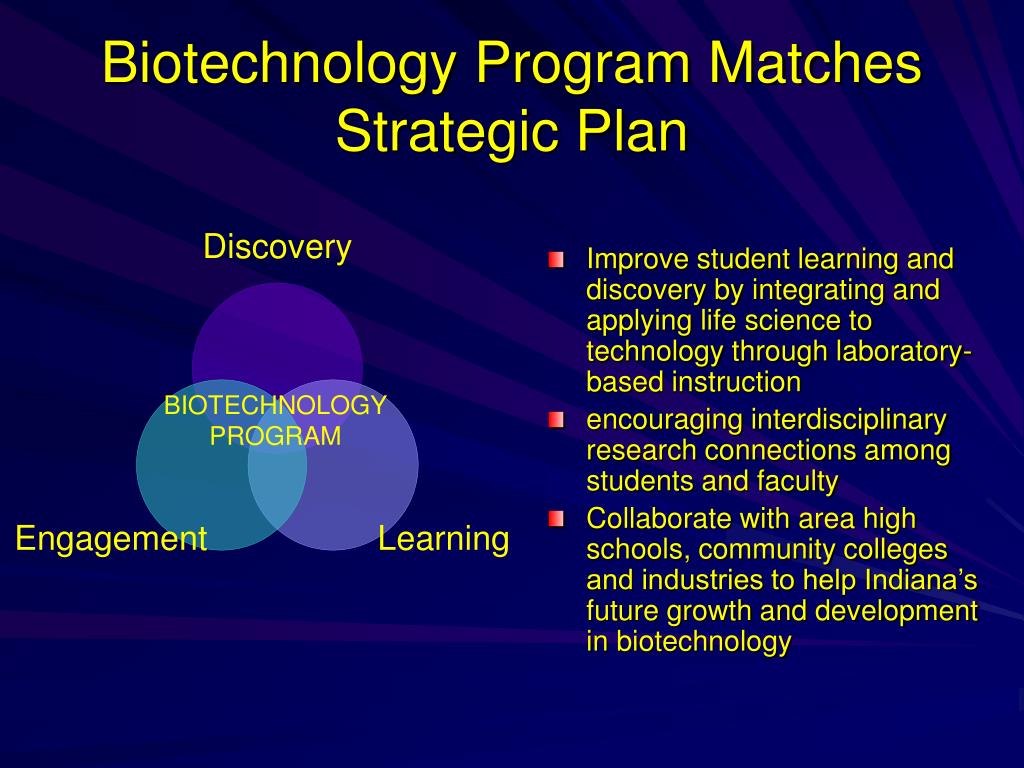 Biotechnology Program Matches Strategic Plan

Discovery

BIOTECHNOLOGY PROGRAM

Engagement

Learning

Improve student learning and discovery by integrating and applying life science to technology through laboratory-based instruction

encouraging interdisciplinary research connections among students and faculty

Collaborate with area high schools, community colleges and industries to help Indiana’s future growth and development in biotechnology